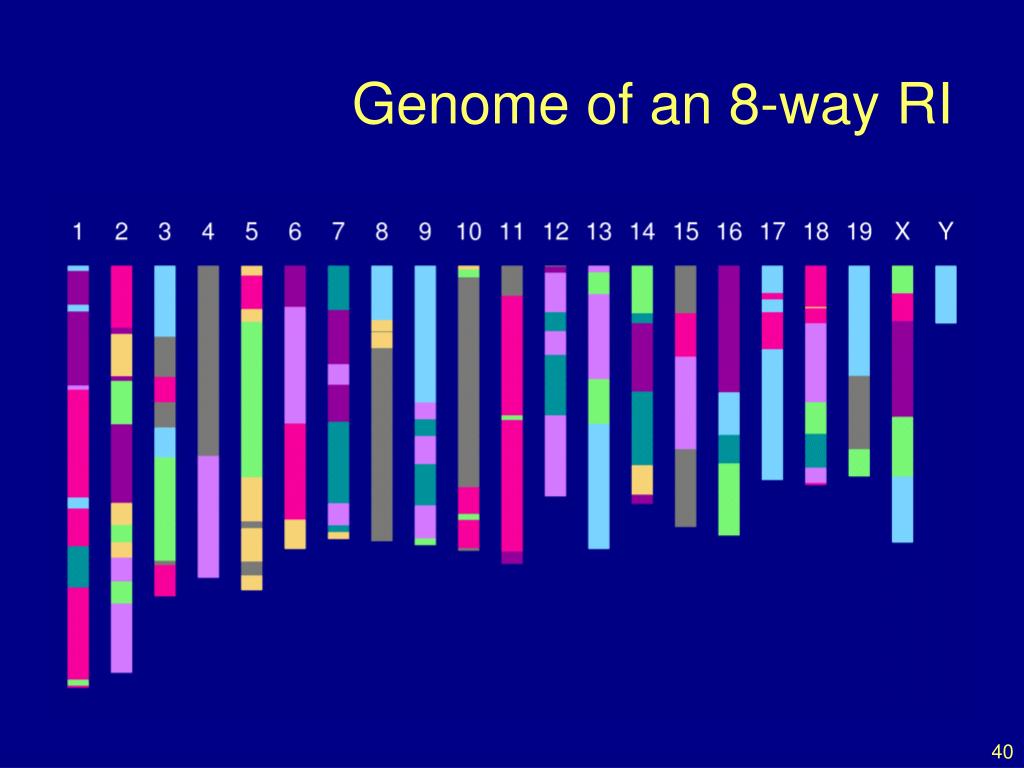 Genome of an 8-way RI

1 2 3 4 5 6 7 8 9 10 11 12 13 14 15 16 17 18 19 X Y

40